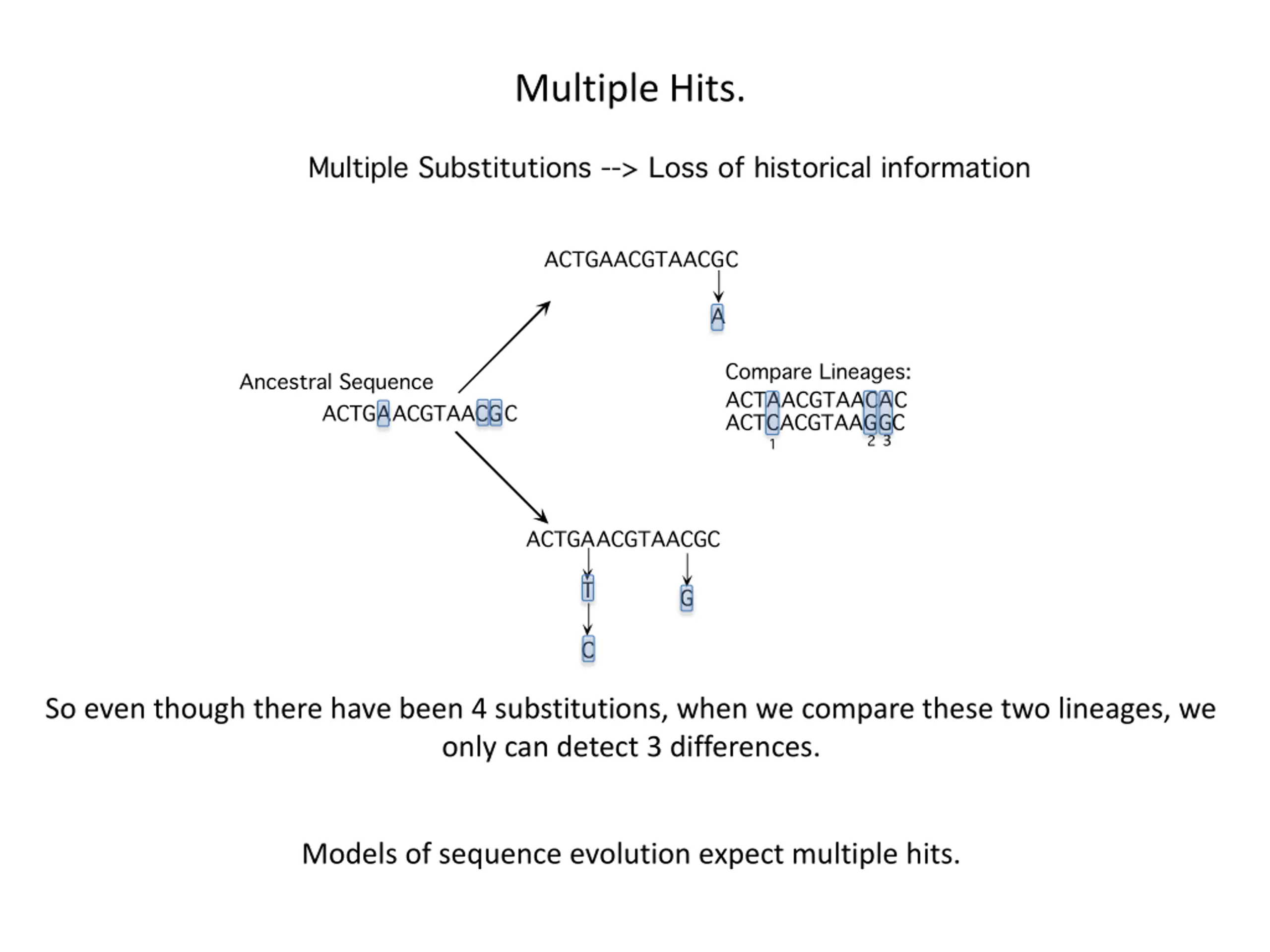 Multiple Hits.

Multiple Substitutions --> Loss of historical information

ACTGAACGTAACGC

A

Ancestral Sequence
ACTGAACGTAACGC

Compare Lineages:
ACTAACGTAACAC
ACTCACGTAAGGC
1 2 3

ACTGAACGTAACGC

T

G

C

So even though there have been 4 substitutions, when we compare these two lineages, we only can detect 3 differences.

Models of sequence evolution expect multiple hits.